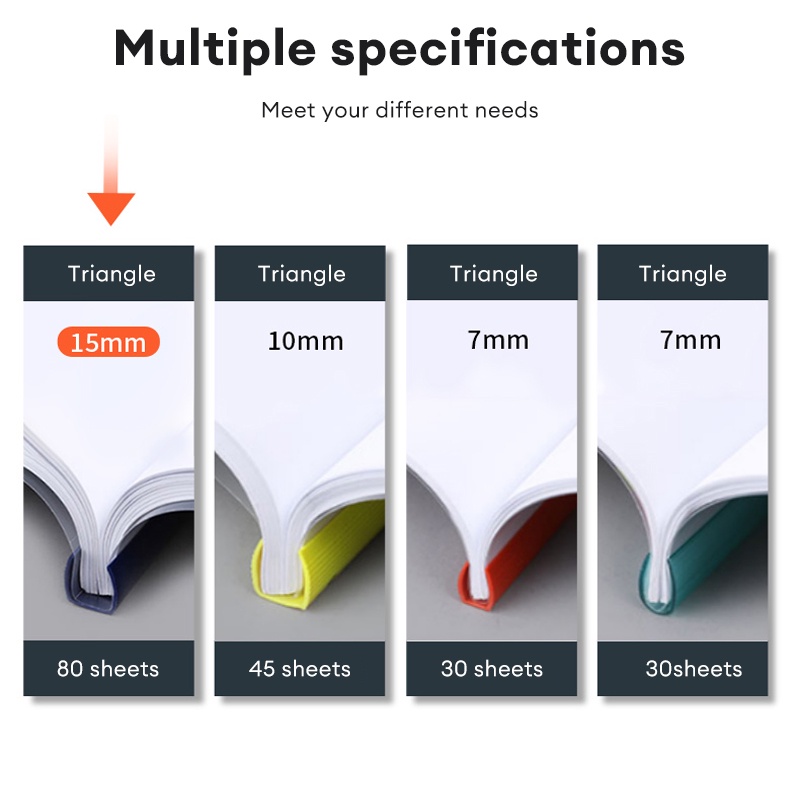 Multiple specifications

Meet your different needs

Triangle

15mm

80 sheets

Triangle

10mm

45 sheets

Triangle

7mm

30 sheets

Triangle

7mm

30sheets